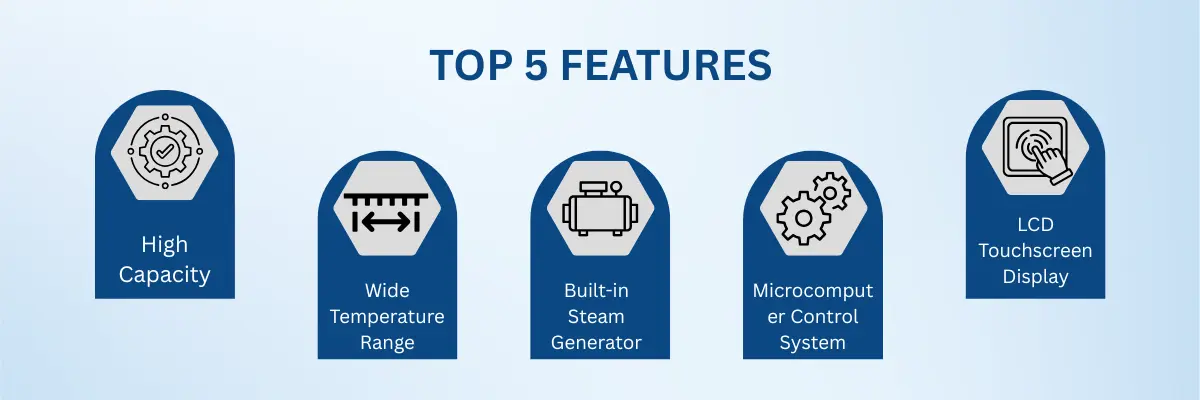 TOP 5 FEATURES

High Capacity

Wide Temperature Range

Built-in Steam Generator

Microcomputer Control System

LCD Touchscreen Display